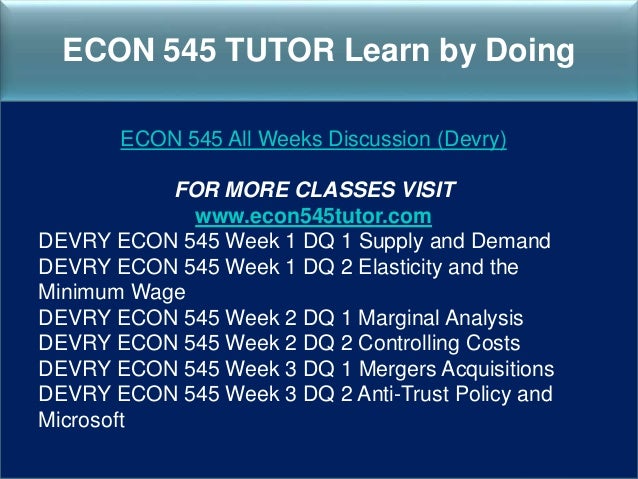 ECON 545 TUTOR Learn by Doing

ECON 545 All Weeks Discussion (Devry)

FOR MORE CLASSES VISIT
www.econ545tutor.com

DEVRY ECON 545 Week 1 DQ 1 Supply and Demand
DEVRY ECON 545 Week 1 DQ 2 Elasticity and the Minimum Wage
DEVRY ECON 545 Week 2 DQ 1 Marginal Analysis
DEVRY ECON 545 Week 2 DQ 2 Controlling Costs
DEVRY ECON 545 Week 3 DQ 1 Mergers Acquisitions
DEVRY ECON 545 Week 3 DQ 2 Anti-Trust Policy and Microsoft